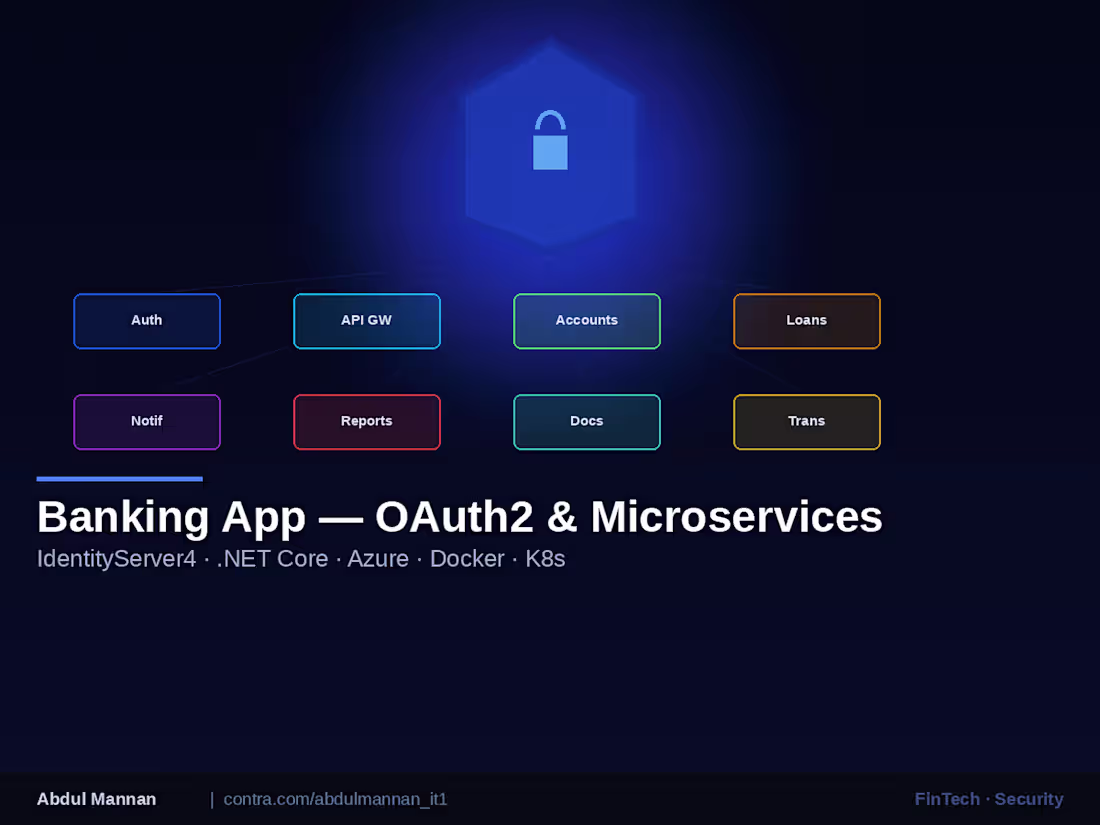 Auth

API GW

Accounts

Loans

Notif

Reports

Docs

Trans

Banking App — OAuth2 & Microservices

IdentityServer4 · .NET Core · Azure · Docker · K8s

Abdul Mannan | contra.com/abdulmannan_it1

FinTech · Security